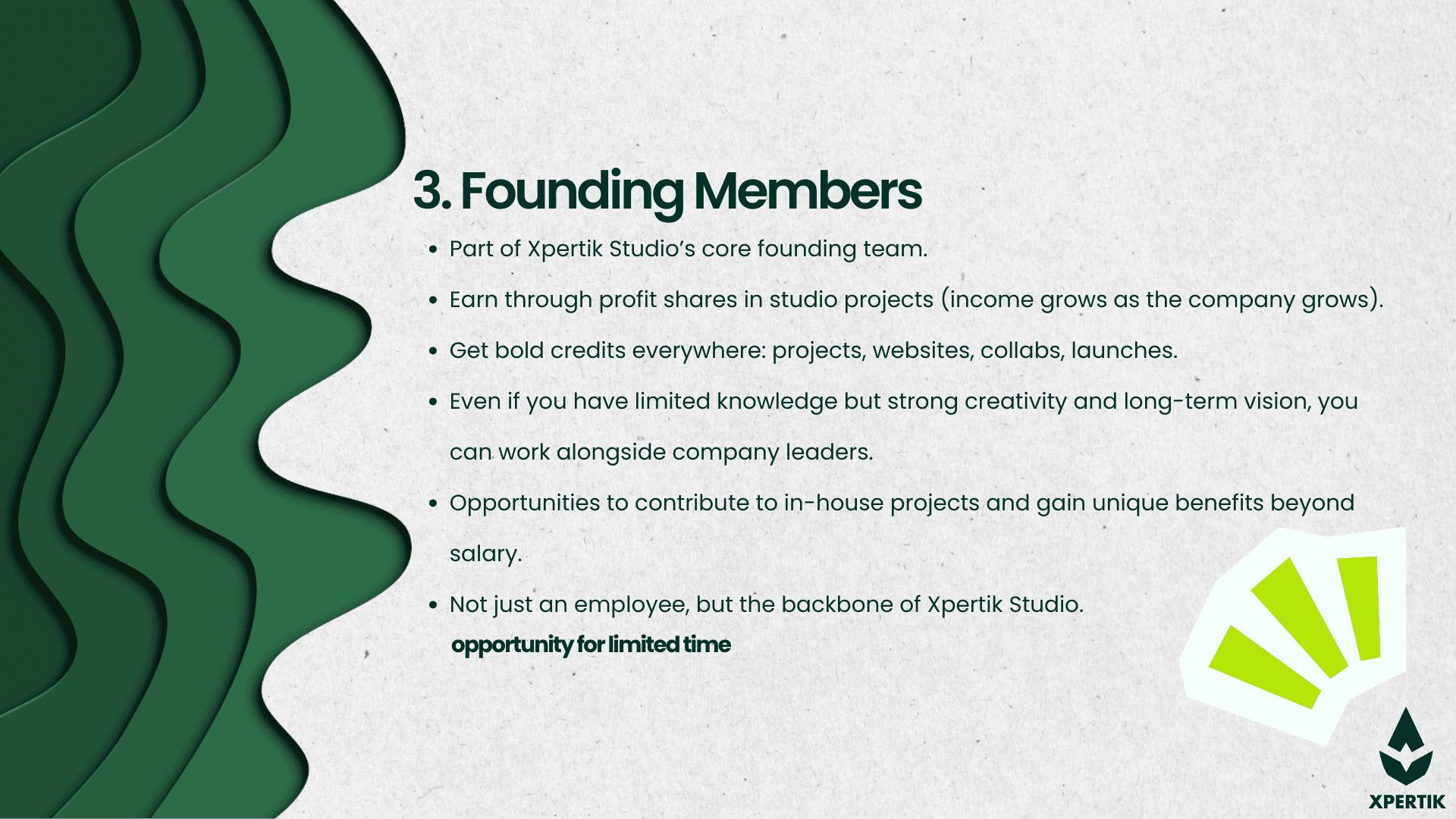 3. Founding Members

- Part of Xpertik Studio's core founding team.
- Earn through profit shares in studio projects (income grows as the company grows).
- Get bold credits everywhere: projects, websites, collabs, launches.
- Even if you have limited knowledge but strong creativity and long-term vision, you can work alongside company leaders.
- Opportunities to contribute to in-house projects and gain unique benefits beyond salary.
- Not just an employee, but the backbone of Xpertik Studio.

opportunity for limited time

XPERTIK